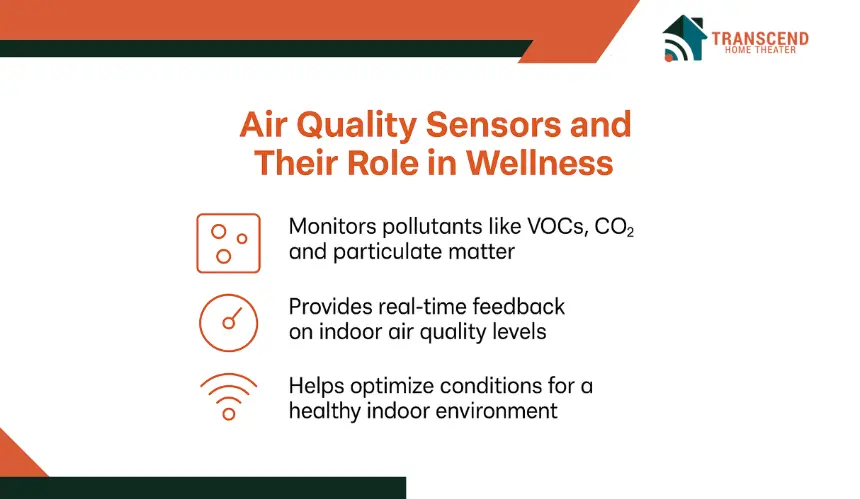 TRANSCEND
HOME THEATER

Air Quality Sensors and Their Role in Wellness

Monitors pollutants like VOCs, $CO_2$ and particulate matter

Provides real-time feedback on indoor air quality levels

Helps optimize conditions for a healthy indoor environment